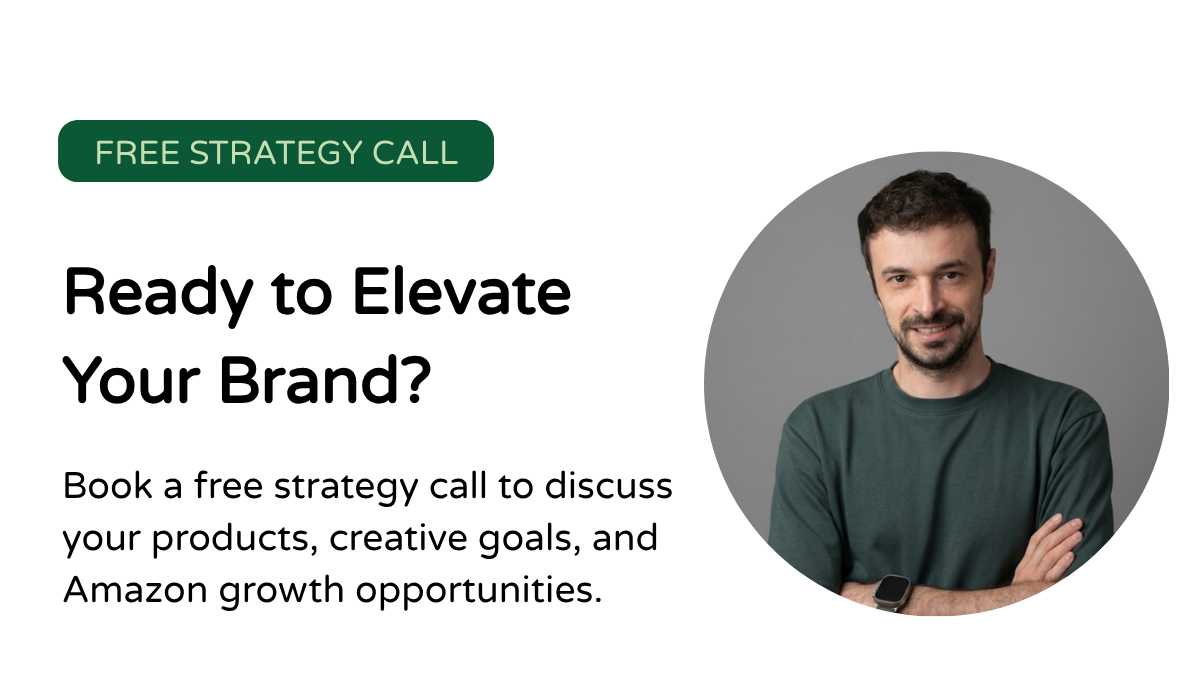 FREE STRATEGY CALL

Ready to Elevate Your Brand?

Book a free strategy call to discuss your products, creative goals, and Amazon growth opportunities.